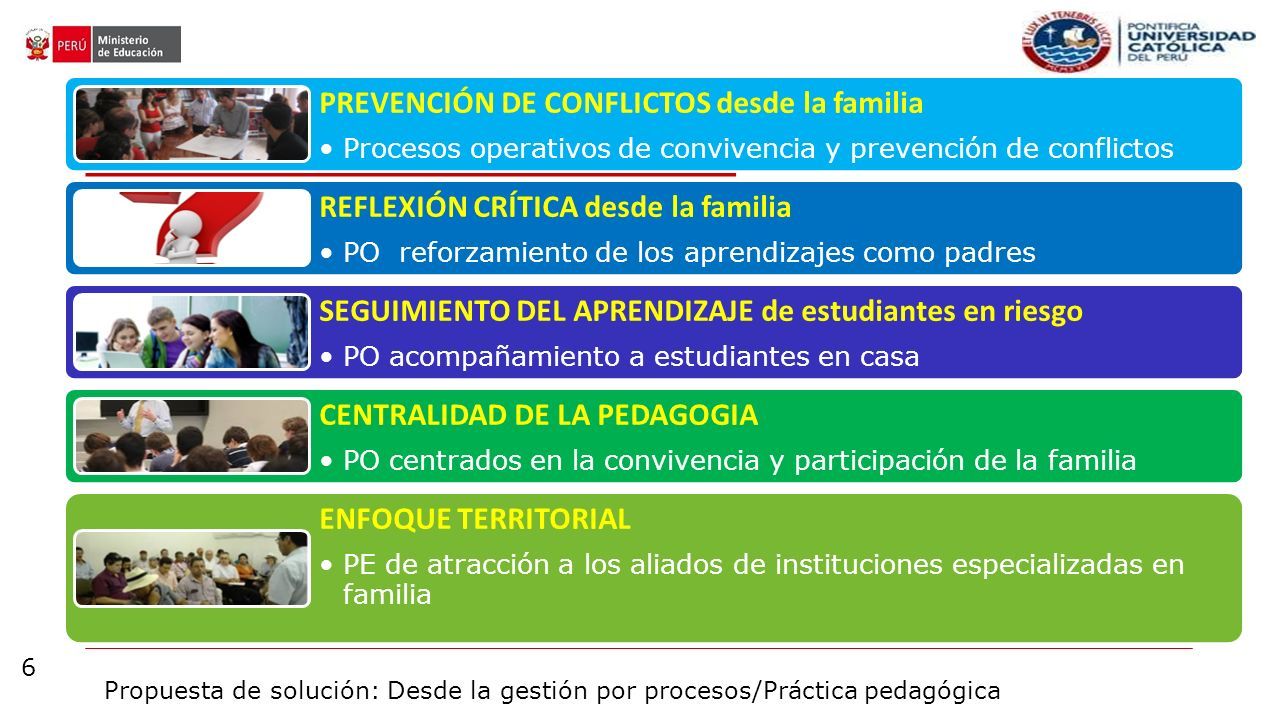 PERÚ Ministerio de Educación

ET LUX IN TENEBRIS LUCET

PONTIFICIA UNIVERSIDAD CATÓLICA DEL PERÚ

PREVENCIÓN DE CONFLICTOS desde la familia
• Procesos operativos de convivencia y prevención de conflictos

REFLEXIÓN CRÍTICA desde la familia
• PO reforzamiento de los aprendizajes como padres

SEGUIMIENTO DEL APRENDIZAJE de estudiantes en riesgo
• PO acompañamiento a estudiantes en casa

CENTRALIDAD DE LA PEDAGOGIA
• PO centrados en la convivencia y participación de la familia

ENFOQUE TERRITORIAL
• PE de atracción a los aliados de instituciones especializadas en familia

6

Propuesta de solución: Desde la gestión por procesos/Práctica pedagógica